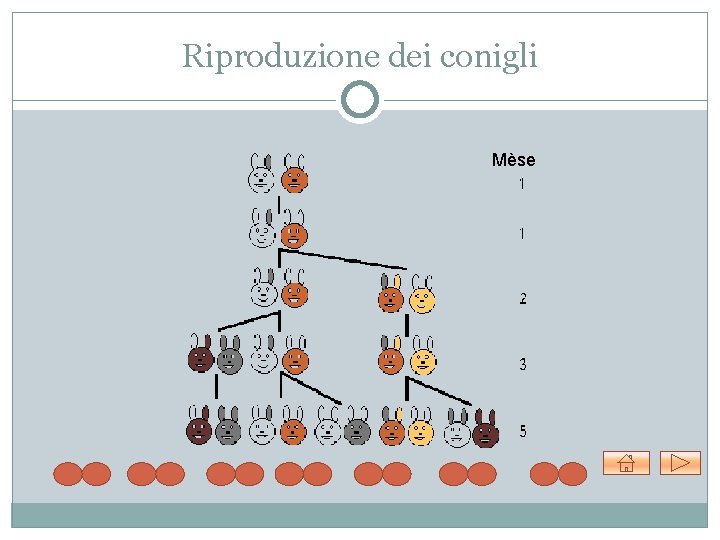 Riproduzione dei conigli

Mèse
1
1
2
3
5